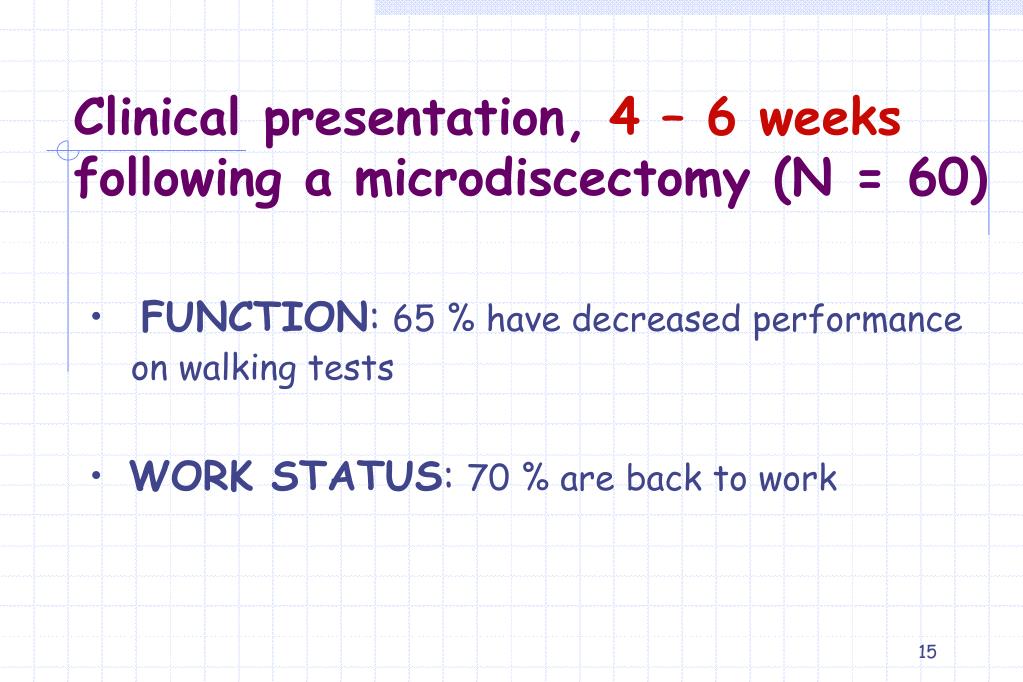 Clinical presentation, 4 – 6 weeks following a microdiscectomy (N = 60)

• FUNCTION: 65 % have decreased performance on walking tests

• WORK STATUS: 70 % are back to work

15